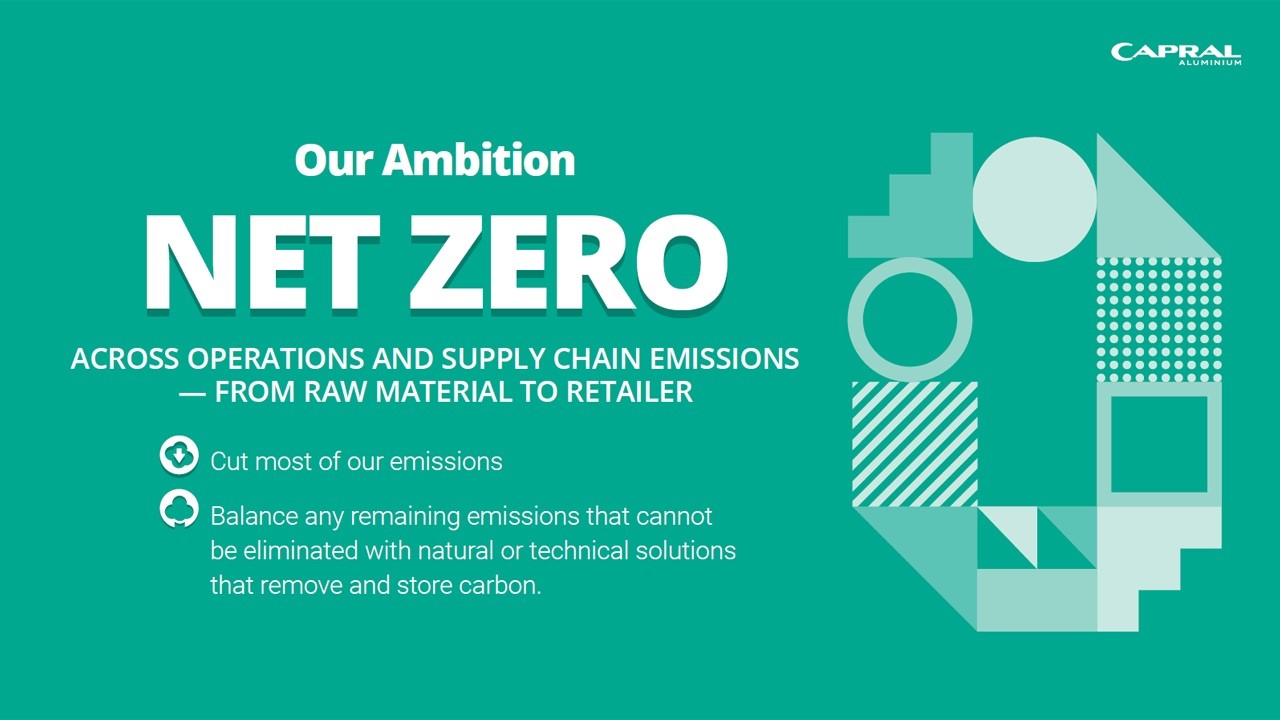 CAPRAL
ALUMINIUM

Our Ambition

NET ZERO

ACROSS OPERATIONS AND SUPPLY CHAIN EMISSIONS — FROM RAW MATERIAL TO RETAILER

Cut most of our emissions

Balance any remaining emissions that cannot be eliminated with natural or technical solutions that remove and store carbon.